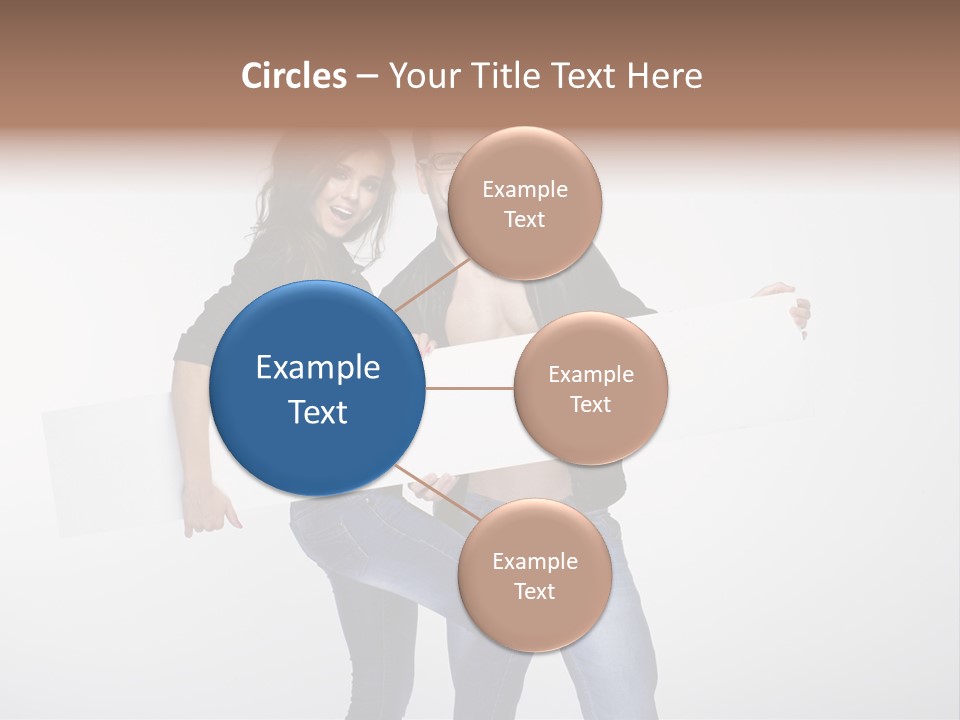 Circles – Your Title Text Here

Example Text

Example Text

Example Text

Example Text